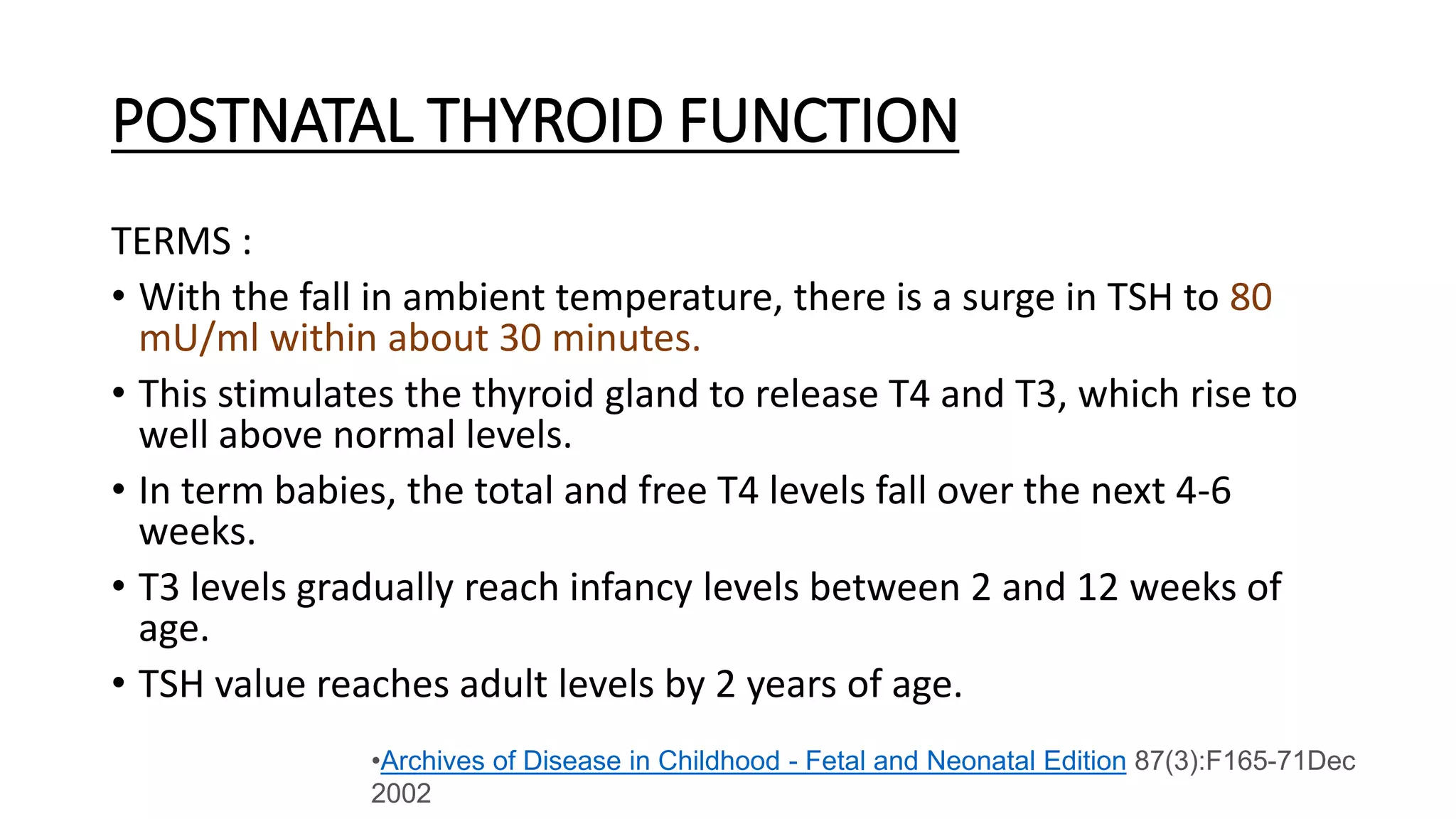 POSTNATAL THYROID FUNCTION

TERMS :

• With the fall in ambient temperature, there is a surge in TSH to 80 mU/ml within about 30 minutes.
• This stimulates the thyroid gland to release T4 and T3, which rise to well above normal levels.
• In term babies, the total and free T4 levels fall over the next 4-6 weeks.
• T3 levels gradually reach infancy levels between 2 and 12 weeks of age.
• TSH value reaches adult levels by 2 years of age.

•Archives of Disease in Childhood - Fetal and Neonatal Edition 87(3):F165-71Dec 2002